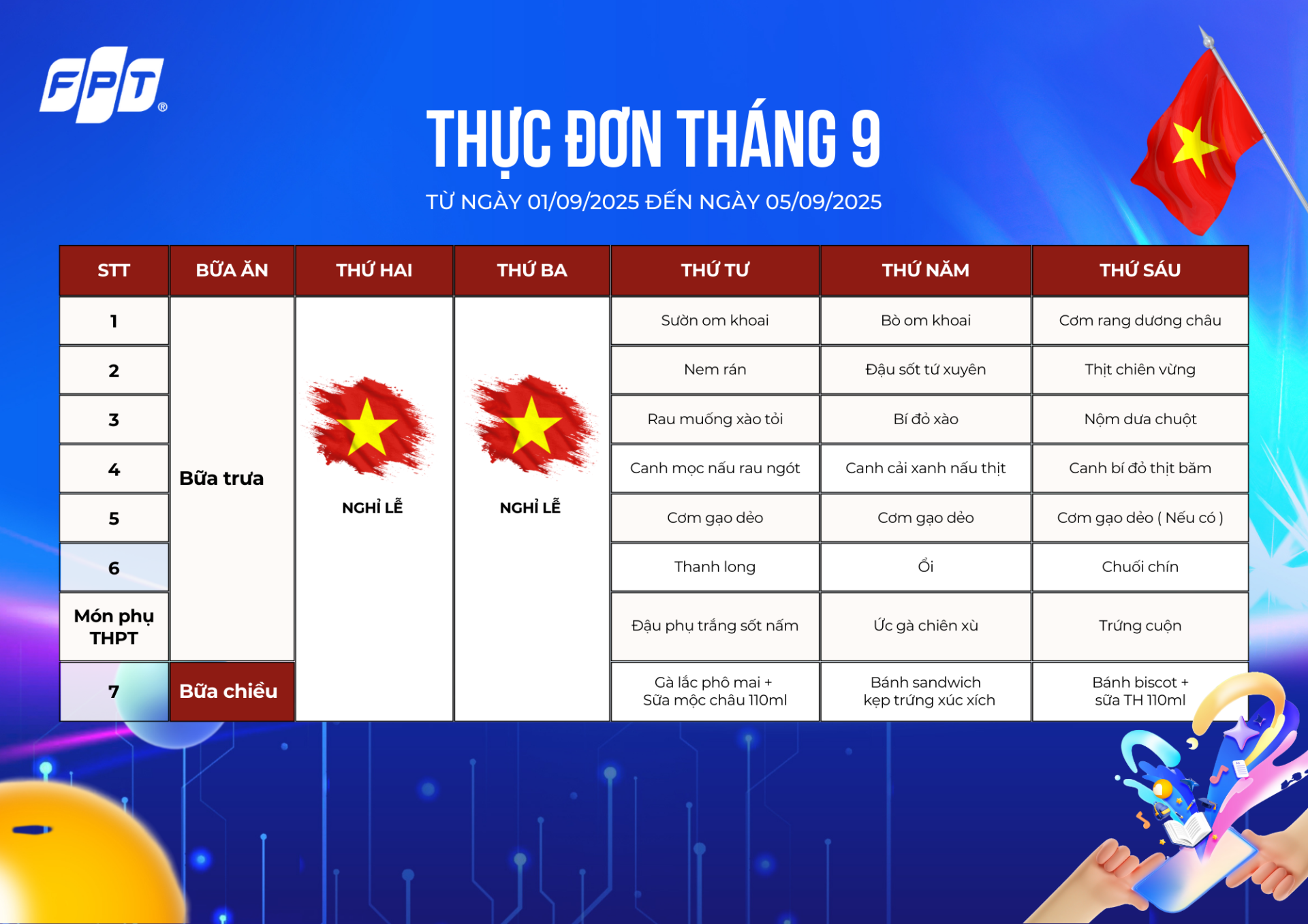 FPT®

THỰC ĐƠN THÁNG 9

TỪ NGÀY 01/09/2025 ĐẾN NGÀY 05/09/2025

| STT | BỮA ĂN | THỨ HAI | THỨ BA | THỨ TƯ | THỨ NĂM | THỨ SÁU |
|---|---|---|---|---|---|---|
| 1 | Bữa trưa | NGHỈ LỄ | NGHỈ LỄ | Sườn om khoai | Bò om khoai | Cơm rang dương châu |
| 2 | | | | Nem rán | Đậu sốt tứ xuyên | Thịt chiên vừng |
| 3 | | | | Rau muống xào tỏi | Bí đỏ xào | Nộm dưa chuột |
| 4 | | | | Canh mọc nấu rau ngót | Canh cải xanh nấu thịt | Canh bí đỏ thịt băm |
| 5 | | | | Cơm gạo dẻo | Cơm gạo dẻo | Cơm gạo dẻo ( Nếu có ) |
| 6 | | | | Thanh long | Ổi | Chuối chín |
| Món phụ THPT | | | | Đậu phụ trắng sốt nấm | Ức gà chiên xù | Trứng cuộn |
| 7 | Bữa chiều | | | Gà lắc phô mai + Sữa mộc châu 110ml | Bánh sandwich kẹp trứng xúc xích | Bánh biscot + sữa TH 110ml |